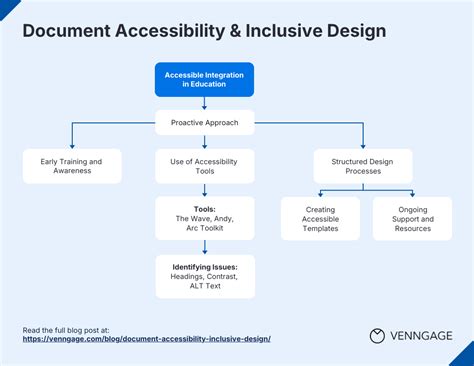 Document Accessibility & Inclusive Design

Accessible Integration in Education

Proactive Approach

Early Training and Awareness

Use of Accessibility Tools

Structured Design Processes

Tools: The Wave, Andy, Arc Toolkit

Creating Accessible Templates

Ongoing Support and Resources

Identifying Issues: Headings, Contrast, ALT Text

Read the full blog post at:
https://venngage.com/blog/document-accessibility-inclusive-design/

VENNGAGE